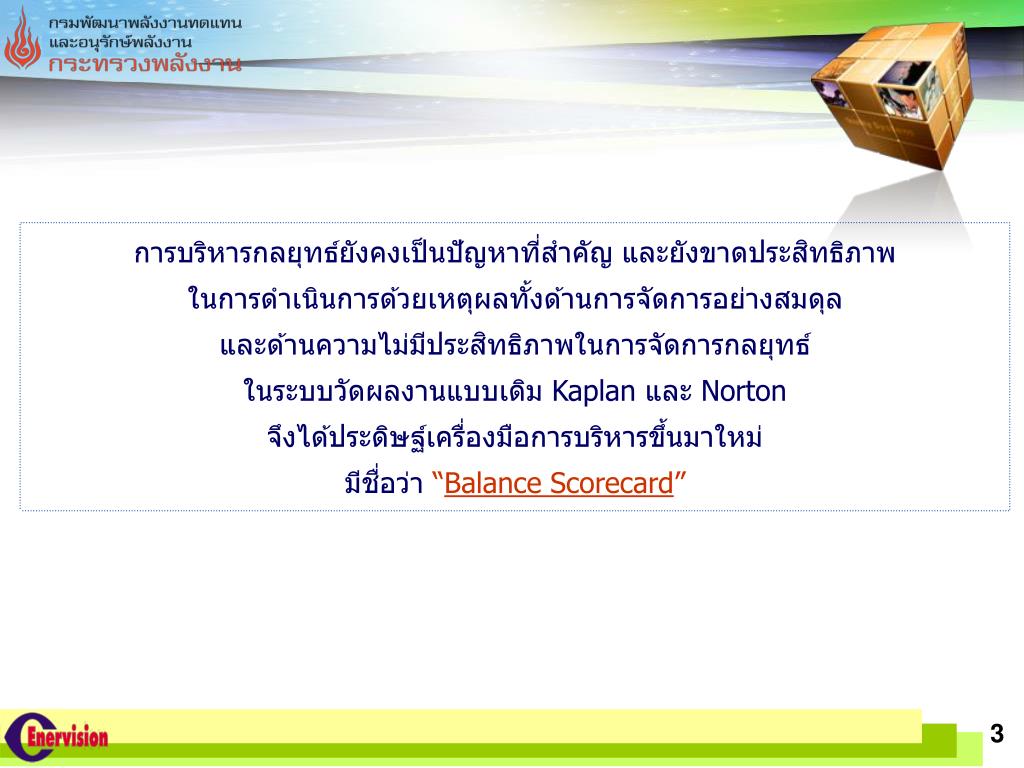 กรมพัฒนาพลังงานทดแทน
และอนุรักษ์พลังงาน
กระทรวงพลังงาน

การบริหารกลยุทธ์ยังคงเป็นปัญหาที่สำคัญ และยังขาดประสิทธิภาพ
ในการดำเนินการด้วยเหตุผลทั้งด้านการจัดการอย่างสมดุล
และด้านความไม่มีประสิทธิภาพในการจัดการกลยุทธ์
ในระบบวัดผลงานแบบเดิม Kaplan และ Norton
จึงได้ประดิษฐ์เครื่องมือการบริหารขึ้นมาใหม่
มีชื่อว่า “Balance Scorecard”

Enervision

3